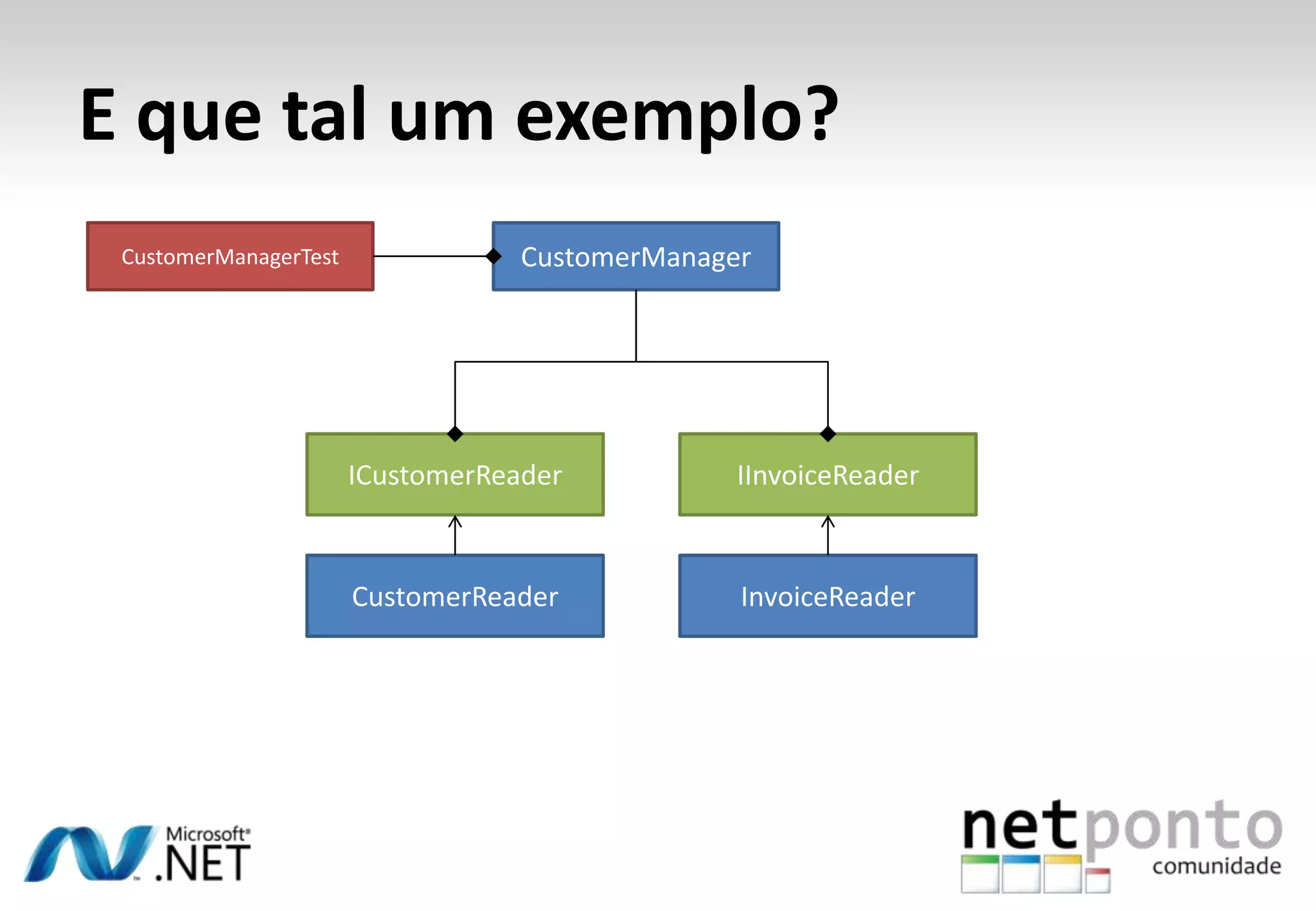 E que tal um exemplo?

CustomerManagerTest

CustomerManager

ICustomerReader

IInvoiceReader

CustomerReader

InvoiceReader

Microsoft® .NET

netponto comunidade